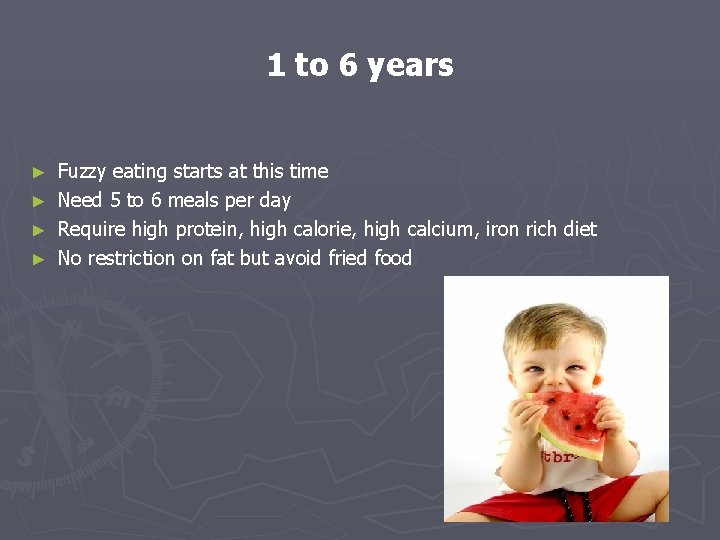 1 to 6 years

► Fuzzy eating starts at this time
► Need 5 to 6 meals per day
► Require high protein, high calorie, high calcium, iron rich diet
► No restriction on fat but avoid fried food